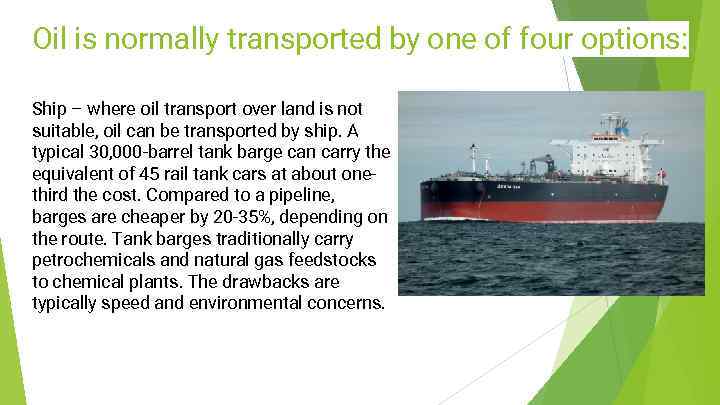 Oil is normally transported by one of four options:

Ship – where oil transport over land is not suitable, oil can be transported by ship. A typical 30,000-barrel tank barge can carry the equivalent of 45 rail tank cars at about one-third the cost. Compared to a pipeline, barges are cheaper by 20-35%, depending on the route. Tank barges traditionally carry petrochemicals and natural gas feedstocks to chemical plants. The drawbacks are typically speed and environmental concerns.